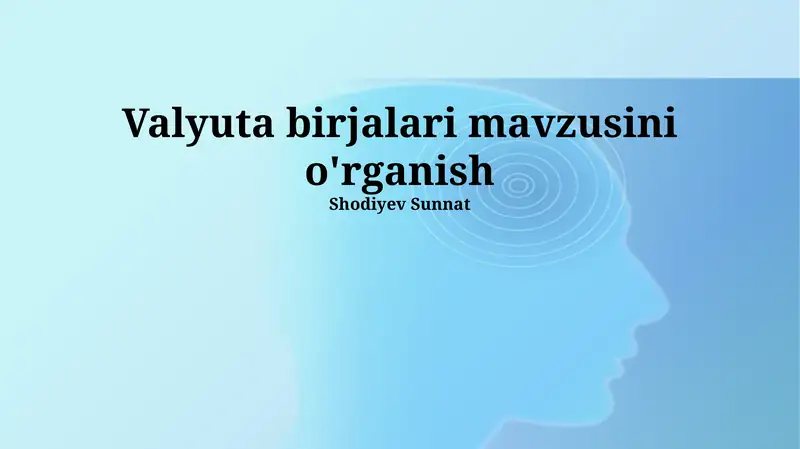 Valyuta birjalari mavzusini o'rganish

Shodiyev Sunnat